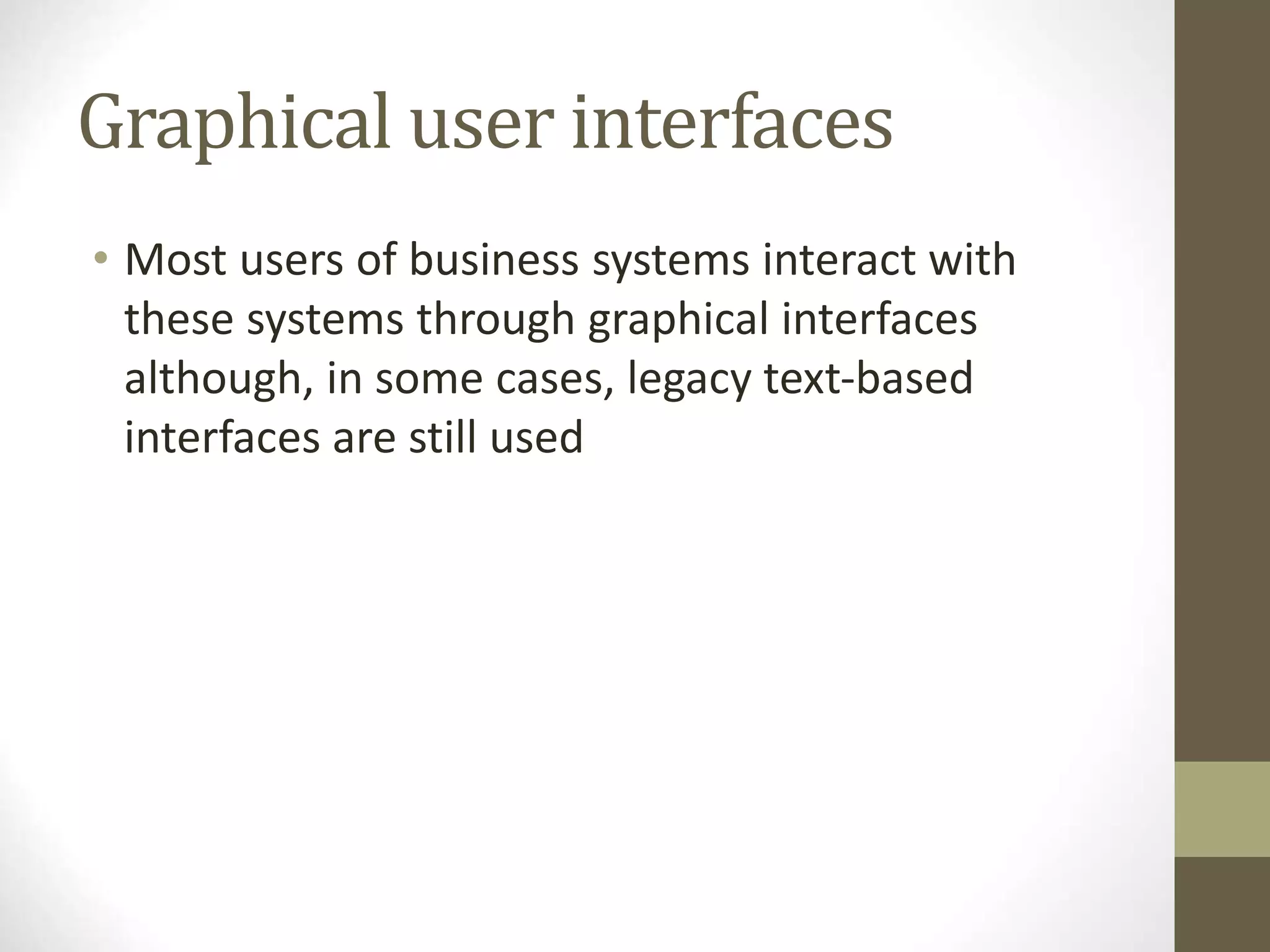 Graphical user interfaces

• Most users of business systems interact with these systems through graphical interfaces although, in some cases, legacy text-based interfaces are still used